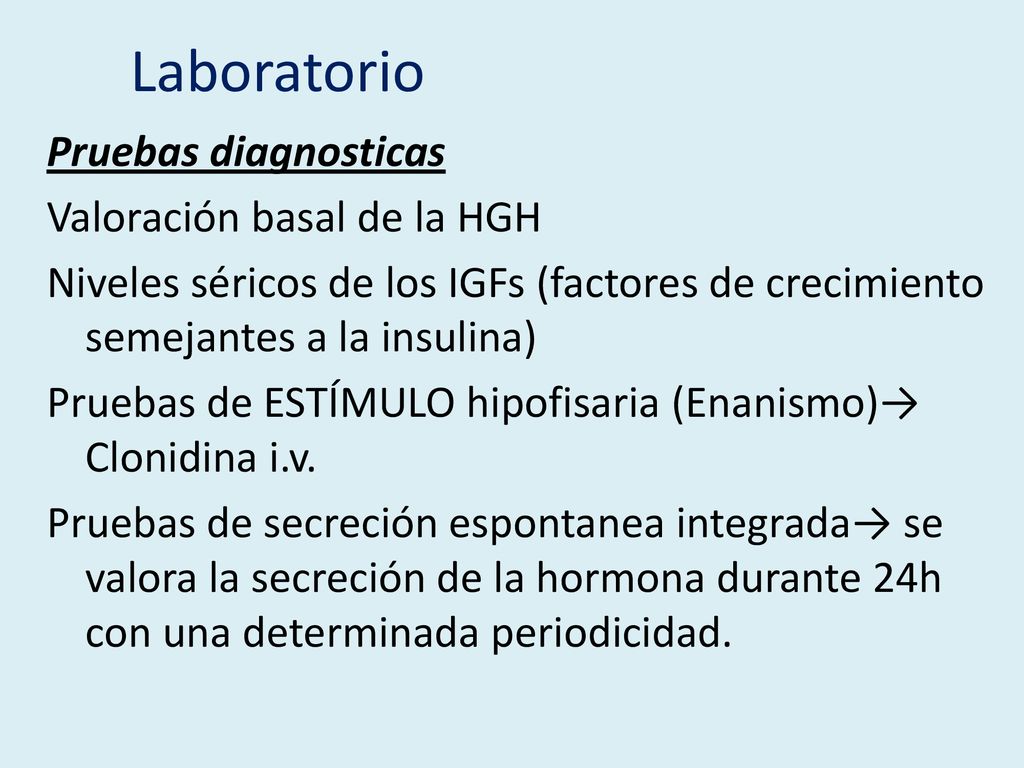 Laboratorio

Pruebas diagnosticas

Valoración basal de la HGH

Niveles séricos de los IGFs (factores de crecimiento semejantes a la insulina)

Pruebas de ESTÍMULO hipofisaria (Enanismo)→ Clonidina i.v.

Pruebas de secreción espontanea integrada→ se valora la secreción de la hormona durante 24h con una determinada periodicidad.